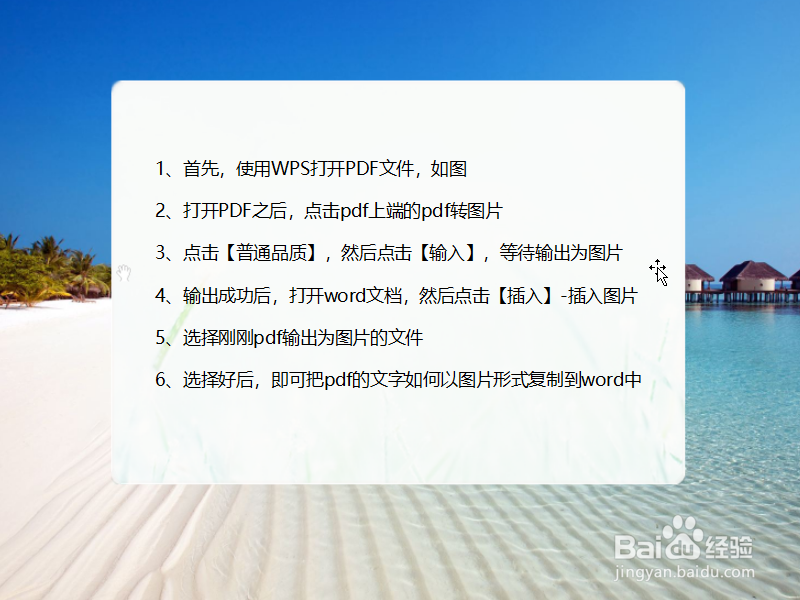 1、首先，使用WPS打开PDF文件，如图

2、打开PDF之后，点击pdf上端的pdf转图片

3、点击【普通品质】，然后点击【输入】，等待输出为图片

4、输出成功后，打开word文档，然后点击【插入】-插入图片

5、选择刚刚pdf输出为图片的文件

6、选择好后，即可把pdf的文字如何以图片形式复制到word中

Baidu经验
jingyan.baidu.com